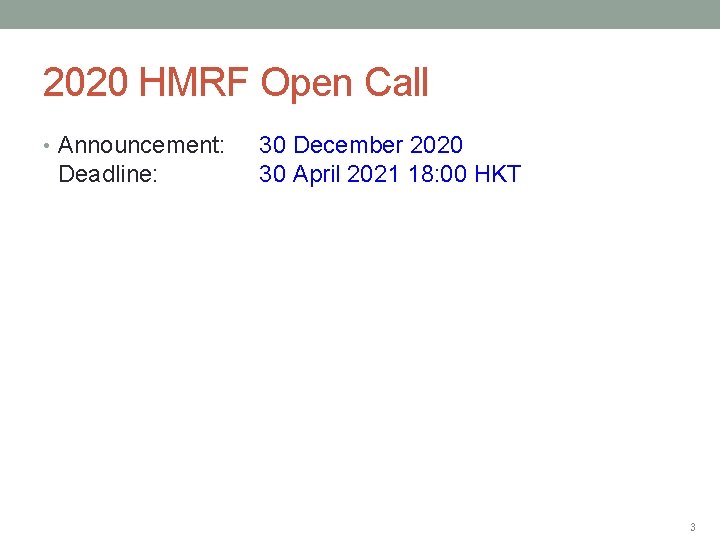 2020 HMRF Open Call

• Announcement: 30 December 2020
Deadline: 30 April 2021 18:00 HKT

3